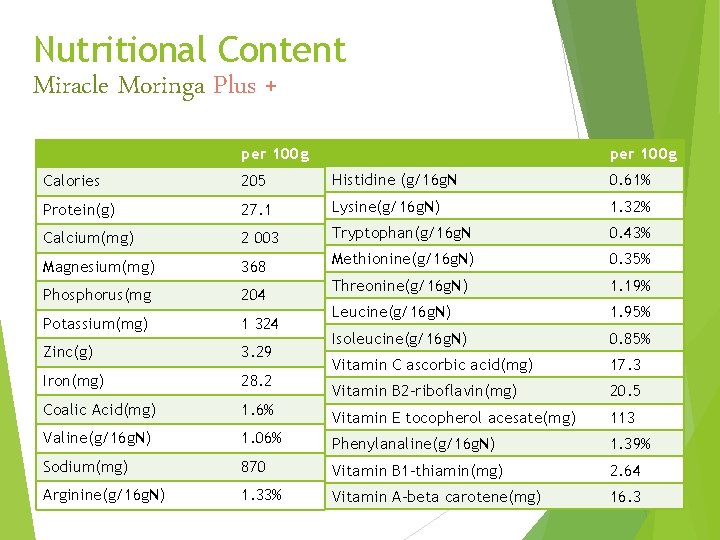 Nutritional Content
Miracle Moringa Plus +

| | per 100g |
|---|---|
| Calories | 205 |
| Protein(g) | 27.1 |
| Calcium(mg) | 2 003 |
| Magnesium(mg) | 368 |
| Phosphorus(mg | 204 |
| Potassium(mg) | 1 324 |
| Zinc(g) | 3.29 |
| Iron(mg) | 28.2 |
| Coalic Acid(mg) | 1.6% |
| Valine(g/16gN) | 1.06% |
| Sodium(mg) | 870 |
| Arginine(g/16gN) | 1.33% |

| | per 100g |
|---|---|
| Histidine (g/16gN | 0.61% |
| Lysine(g/16gN) | 1.32% |
| Tryptophan(g/16gN | 0.43% |
| Methionine(g/16gN) | 0.35% |
| Threonine(g/16gN) | 1.19% |
| Leucine(g/16gN) | 1.95% |
| Isoleucine(g/16gN) | 0.85% |
| Vitamin C ascorbic acid(mg) | 17.3 |
| Vitamin B2-riboflavin(mg) | 20.5 |
| Vitamin E tocopherol acesate(mg) | 113 |
| Phenylanaline(g/16gN) | 1.39% |
| Vitamin B1-thiamin(mg) | 2.64 |
| Vitamin A-beta carotene(mg) | 16.3 |